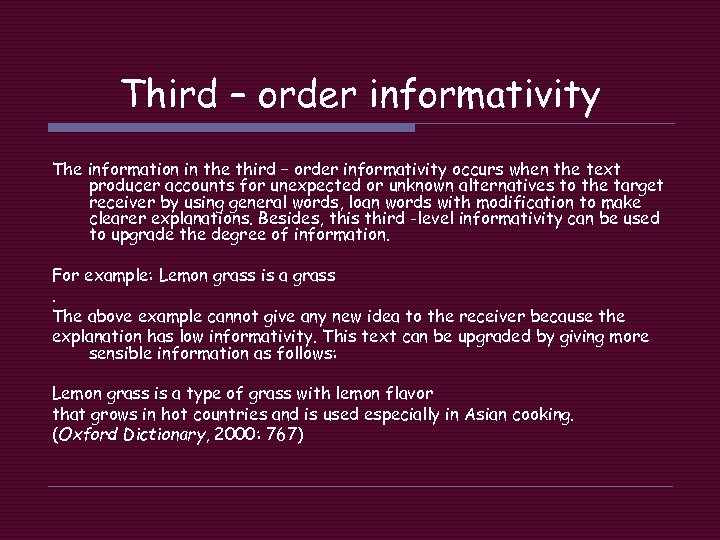 Third – order informativity

The information in the third – order informativity occurs when the text producer accounts for unexpected or unknown alternatives to the target receiver by using general words, loan words with modification to make clearer explanations. Besides, this third -level informativity can be used to upgrade the degree of information.

For example: Lemon grass is a grass
.
The above example cannot give any new idea to the receiver because the explanation has low informativity. This text can be upgraded by giving more sensible information as follows:

Lemon grass is a type of grass with lemon flavor
that grows in hot countries and is used especially in Asian cooking.
(Oxford Dictionary, 2000: 767)